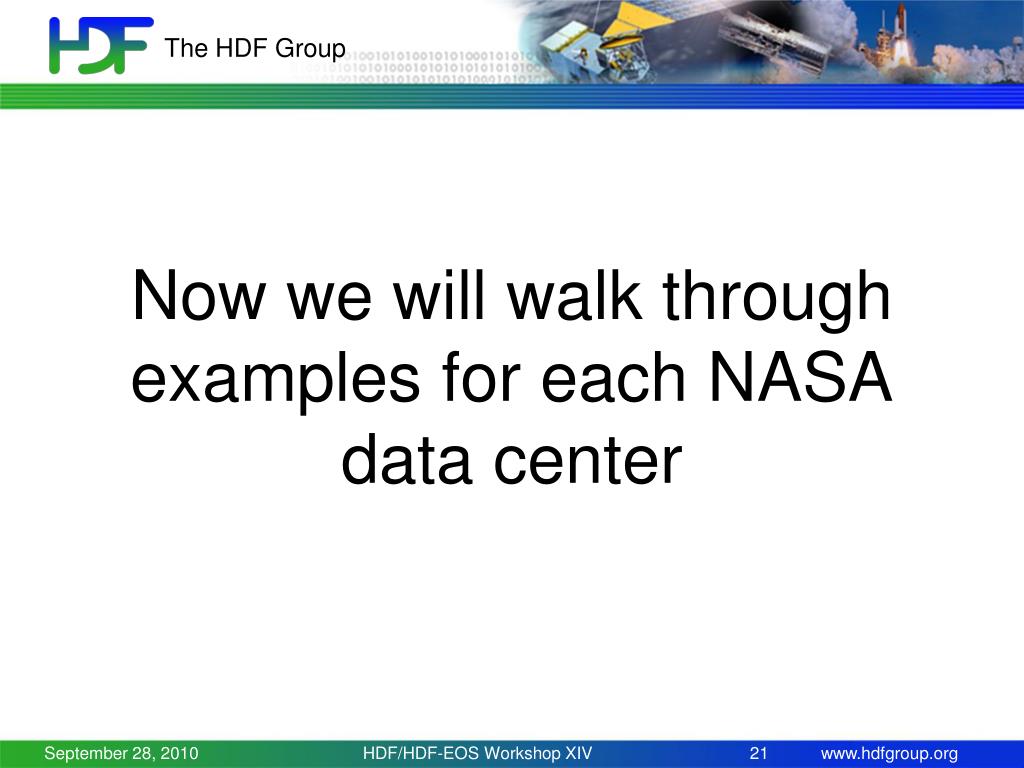 HDF The HDF Group

Now we will walk through examples for each NASA data center

September 28, 2010 HDF/HDF-EOS Workshop XIV 21 www.hdfgroup.org